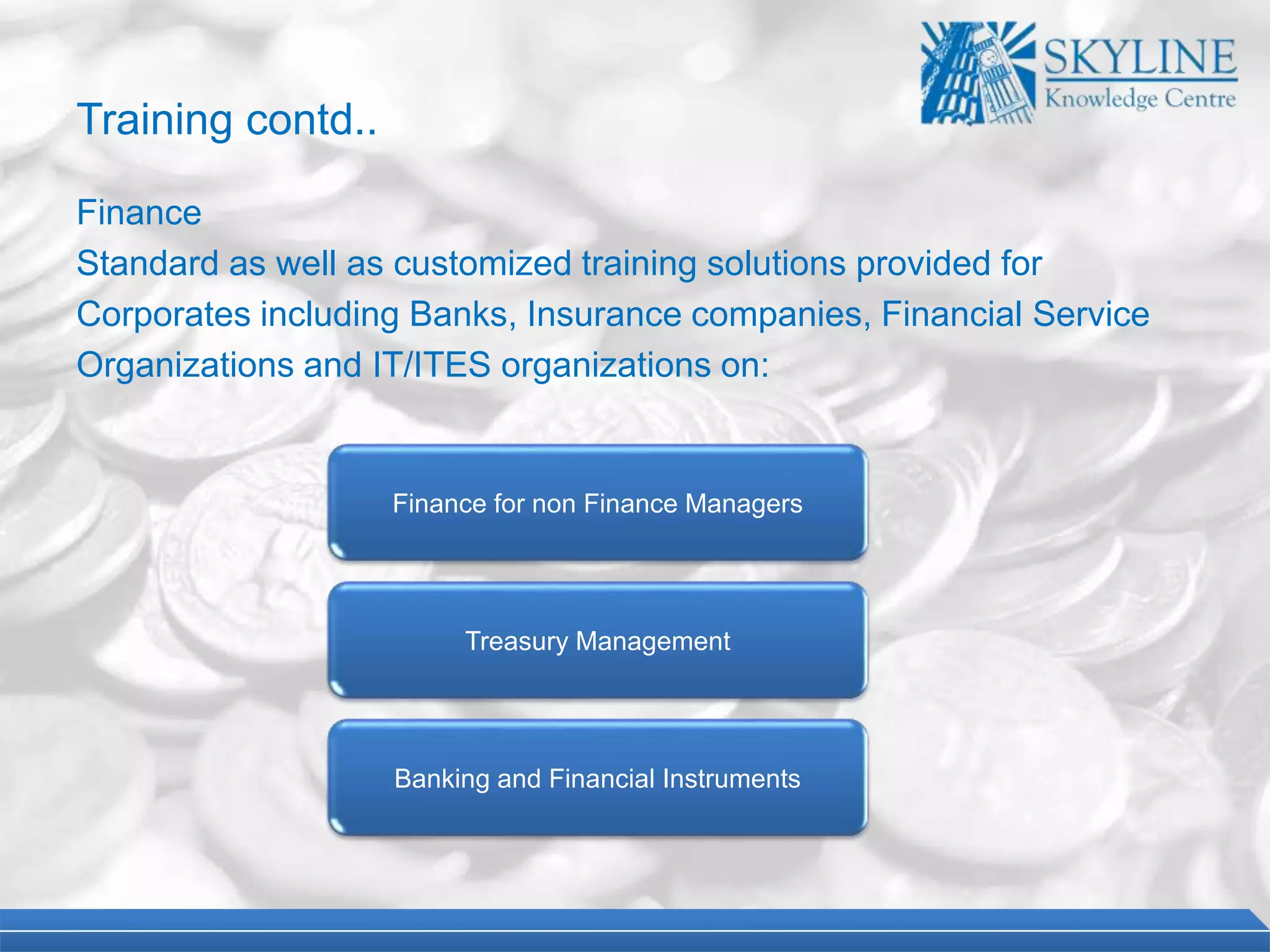 SKYLINE
Knowledge Centre

Training contd..

Finance
Standard as well as customized training solutions provided for Corporates including Banks, Insurance companies, Financial Service Organizations and IT/ITES organizations on:

Finance for non Finance Managers

Treasury Management

Banking and Financial Instruments